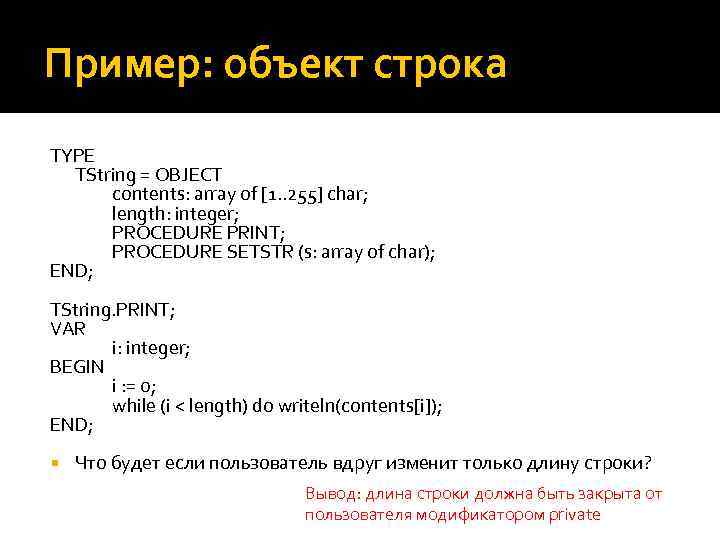 Пример: объект строка

TYPE
TString = OBJECT
contents: array of [1..255] char;
length: integer;
PROCEDURE PRINT;
PROCEDURE SETSTR (s: array of char);
END;

TString.PRINT;
VAR
i: integer;
BEGIN
i := 0;
while (i < length) do writeln(contents[i]);
END;

Что будет если пользователь вдруг изменит только длину строки?

Вывод: длина строки должна быть закрыта от пользователя модификатором private